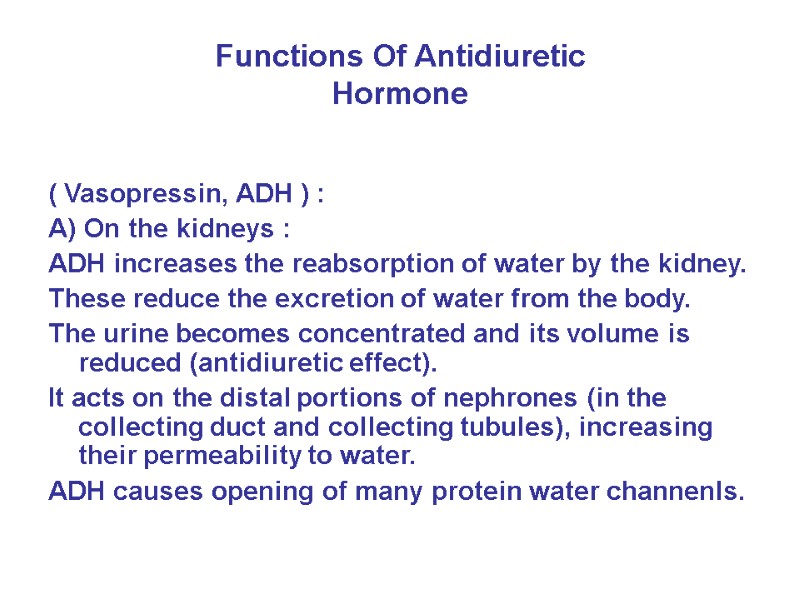 Functions Of Antidiuretic Hormone

( Vasopressin, ADH ) :

A) On the kidneys :

ADH increases the reabsorption of water by the kidney.

These reduce the excretion of water from the body.

The urine becomes concentrated and its volume is reduced (antidiuretic effect).

It acts on the distal portions of nephrones (in the collecting duct and collecting tubules), increasing their permeability to water.

ADH causes opening of many protein water channenls.